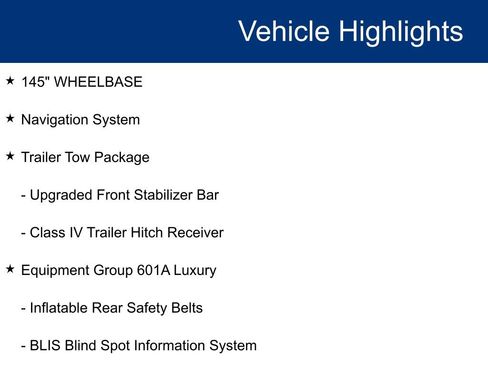 Vehicle Highlights

★ 145" WHEELBASE

★ Navigation System

★ Trailer Tow Package

- Upgraded Front Stabilizer Bar

- Class IV Trailer Hitch Receiver

★ Equipment Group 601A Luxury

- Inflatable Rear Safety Belts

- BLIS Blind Spot Information System